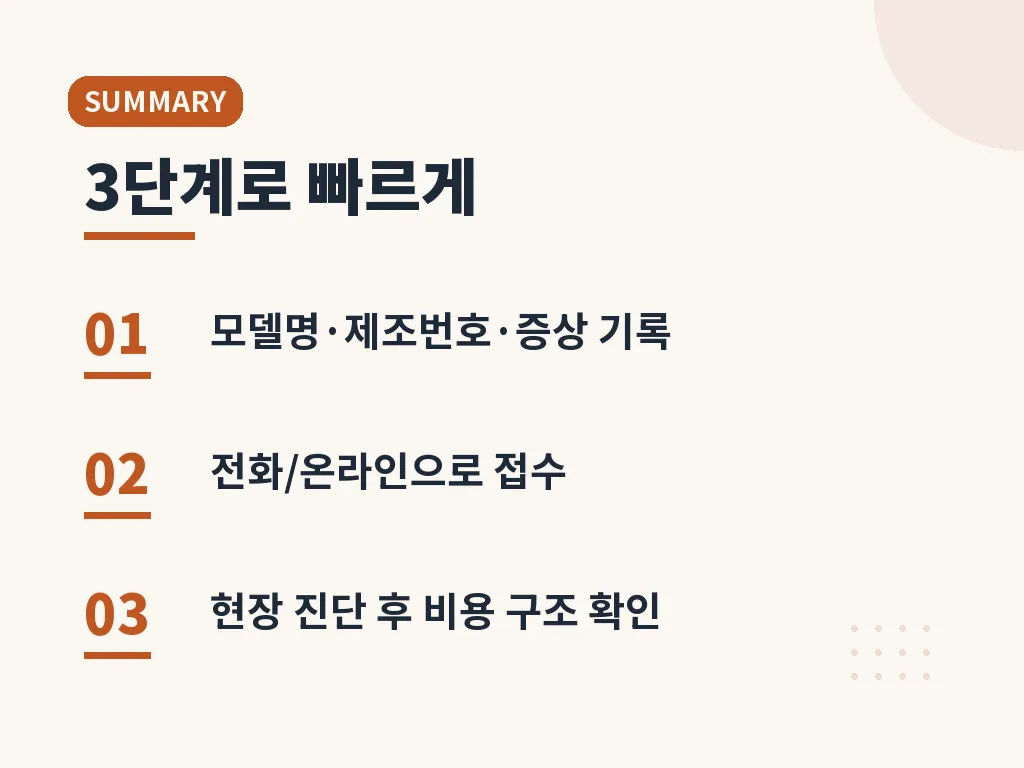 SUMMARY

3단계로 빠르게

01 모델명·제조번호·증상 기록

02 전화/온라인으로 접수

03 현장 진단 후 비용 구조 확인